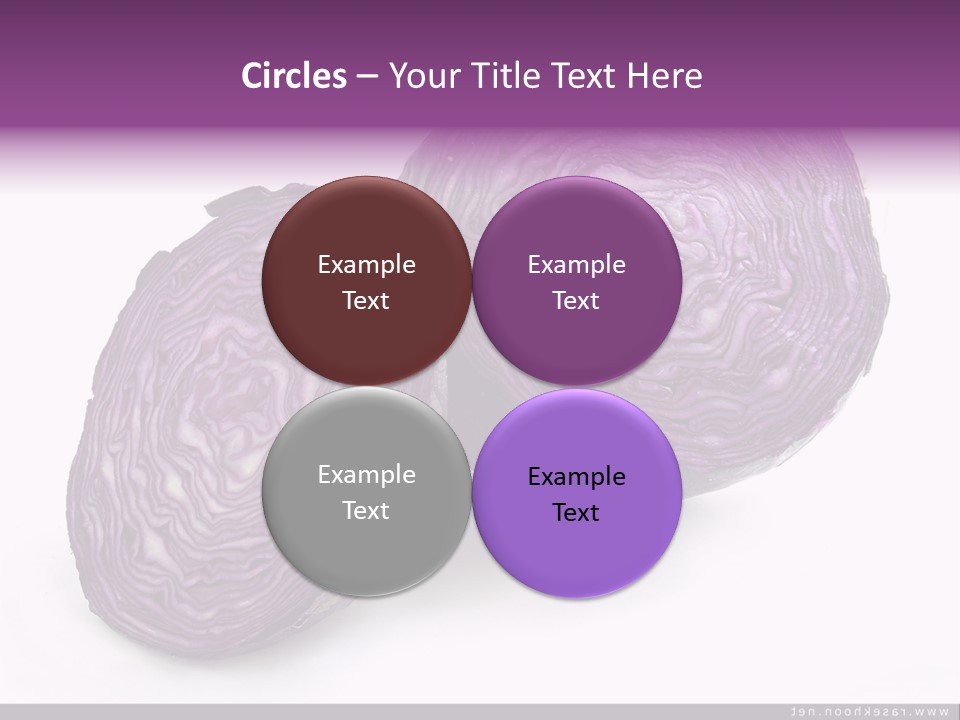 Circles – Your Title Text Here

Example Text

Example Text

Example Text

Example Text

www.rasekhoon.net